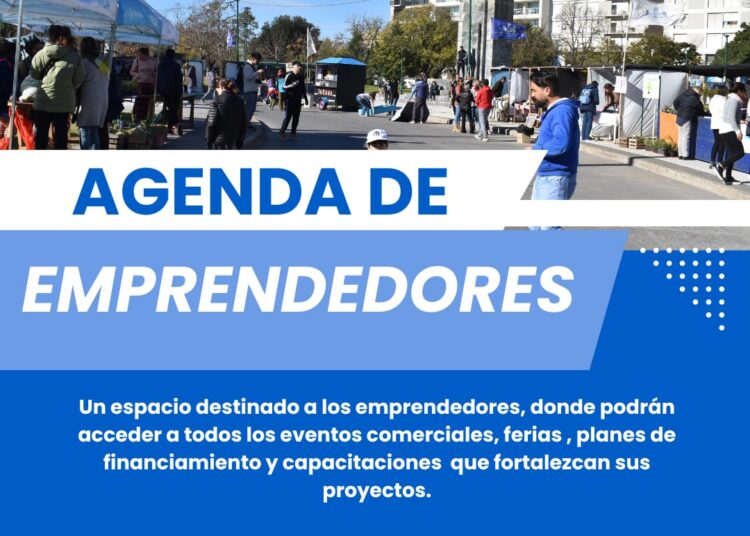 AGENDA DE

EMPRENDEDORES

Un espacio destinado a los emprendedores, donde podrán acceder a todos los eventos comerciales, ferias , planes de financiamiento y capacitaciones que fortalezcan sus proyectos.